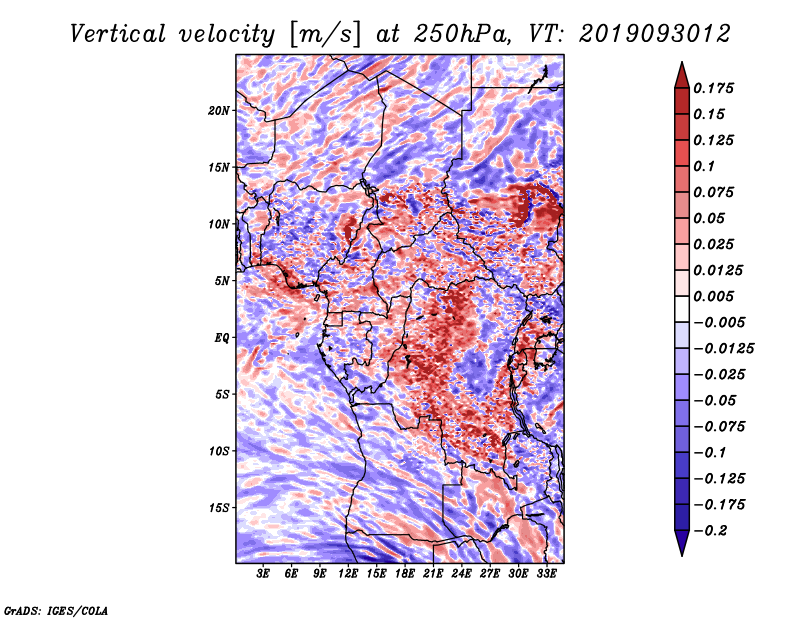 Vertical velocity [m/s] at 250hPa, VT: 2019093012

20N
15N
10N
5N
EQ
5S
10S
15S

3E 6E 9E 12E 15E 18E 21E 24E 27E 30E 33E

0.175
0.15
0.125
0.1
0.075
0.05
0.025
0.0125
0.005
−0.005
−0.0125
−0.025
−0.05
−0.075
−0.1
−0.125
−0.175
−0.2

GrADS: IGES/COLA